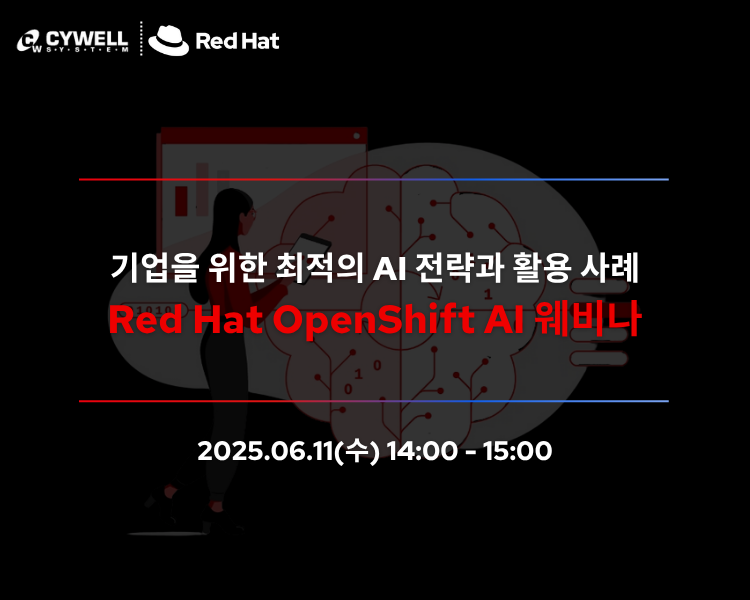 CYWELL S·Y·S·T·E·M Red Hat

기업을 위한 최적의 AI 전략과 활용 사례

Red Hat OpenShift AI 웨비나

2025.06.11(수) 14:00 - 15:00